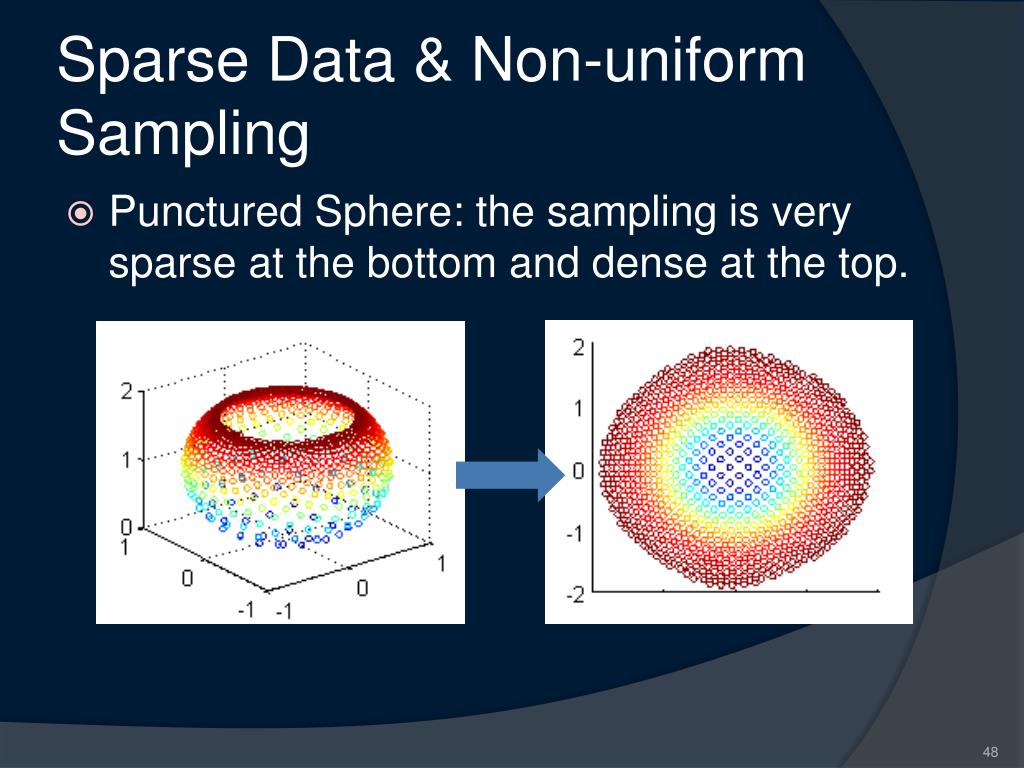 Sparse Data & Non-uniform Sampling

Punctured Sphere: the sampling is very sparse at the bottom and dense at the top.

2
1
0
1
0
-1
-1
0
1

2
1
0
-1
-2

48